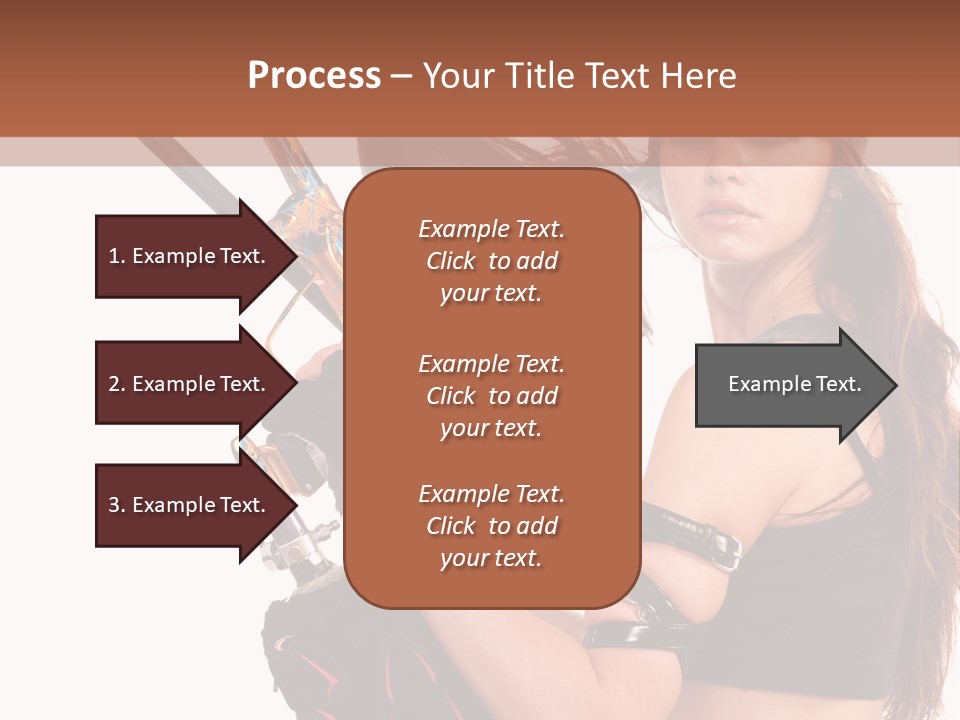 Process – Your Title Text Here

1. Example Text.

2. Example Text.

3. Example Text.

Example Text. Click to add your text.

Example Text. Click to add your text.

Example Text. Click to add your text.

Example Text.